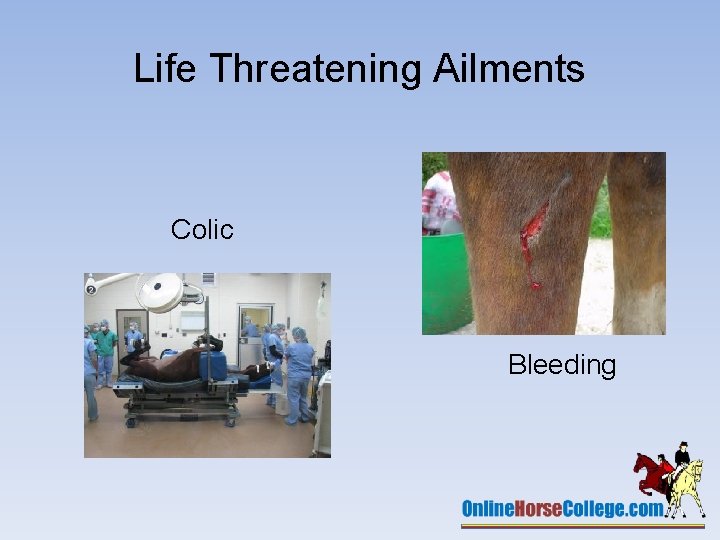 Life Threatening Ailments

Colic

Bleeding

OnlineHorseCollege.com